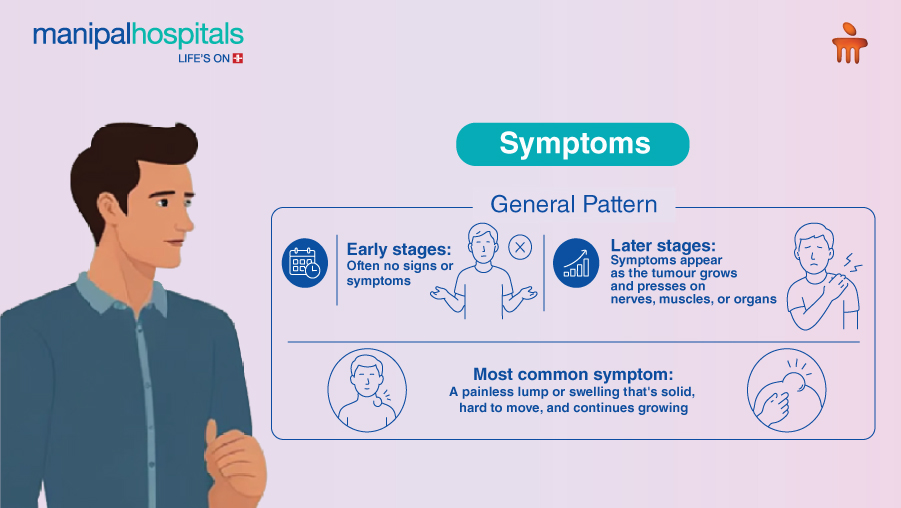 manipalhospitals
LIFE'S ON

Symptoms

General Pattern

Early stages:
Often no signs or symptoms

Later stages:
Symptoms appear as the tumour grows and presses on nerves, muscles, or organs

Most common symptom:
A painless lump or swelling that's solid, hard to move, and continues growing